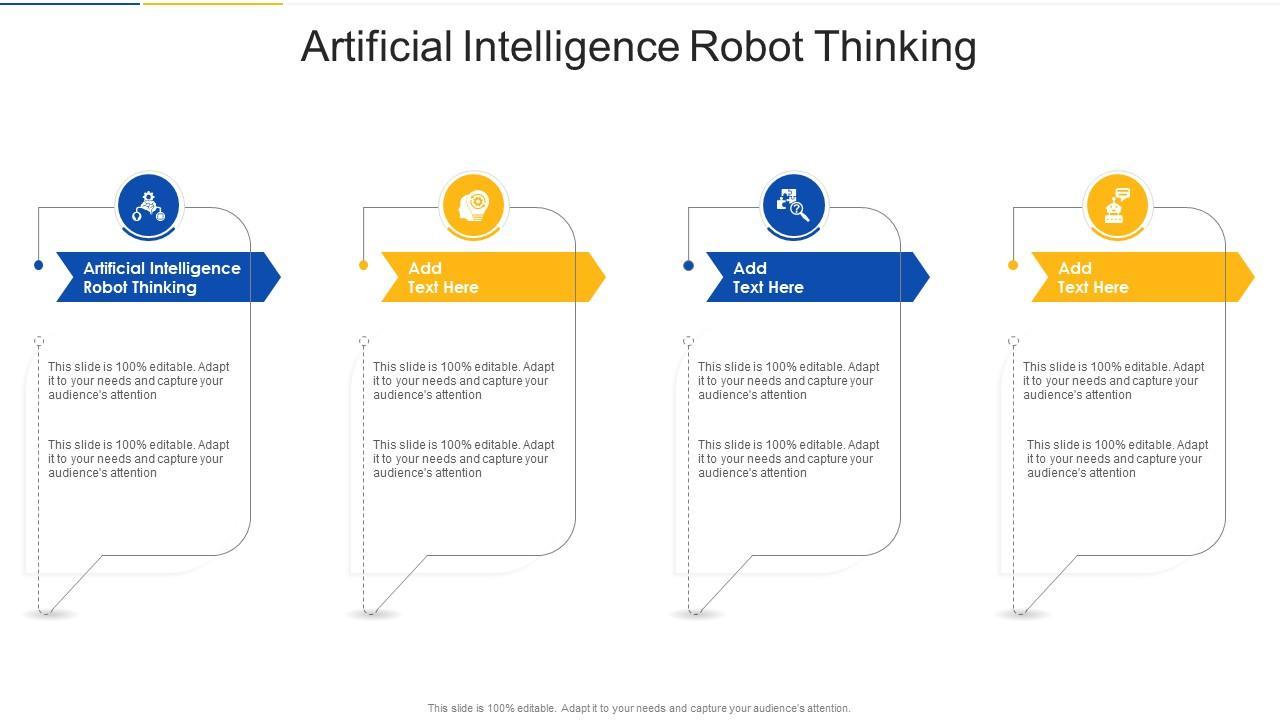 Artificial Intelligence Robot Thinking

Artificial Intelligence Robot Thinking

This slide is 100% editable. Adapt it to your needs and capture your audience's attention

This slide is 100% editable. Adapt it to your needs and capture your audience's attention

Add Text Here

This slide is 100% editable. Adapt it to your needs and capture your audience's attention

This slide is 100% editable. Adapt it to your needs and capture your audience's attention

Add Text Here

This slide is 100% editable. Adapt it to your needs and capture your audience's attention

This slide is 100% editable. Adapt it to your needs and capture your audience's attention

Add Text Here

This slide is 100% editable. Adapt it to your needs and capture your audience's attention

This slide is 100% editable. Adapt it to your needs and capture your audience's attention

This slide is 100% editable. Adapt it to your needs and capture your audience's attention.